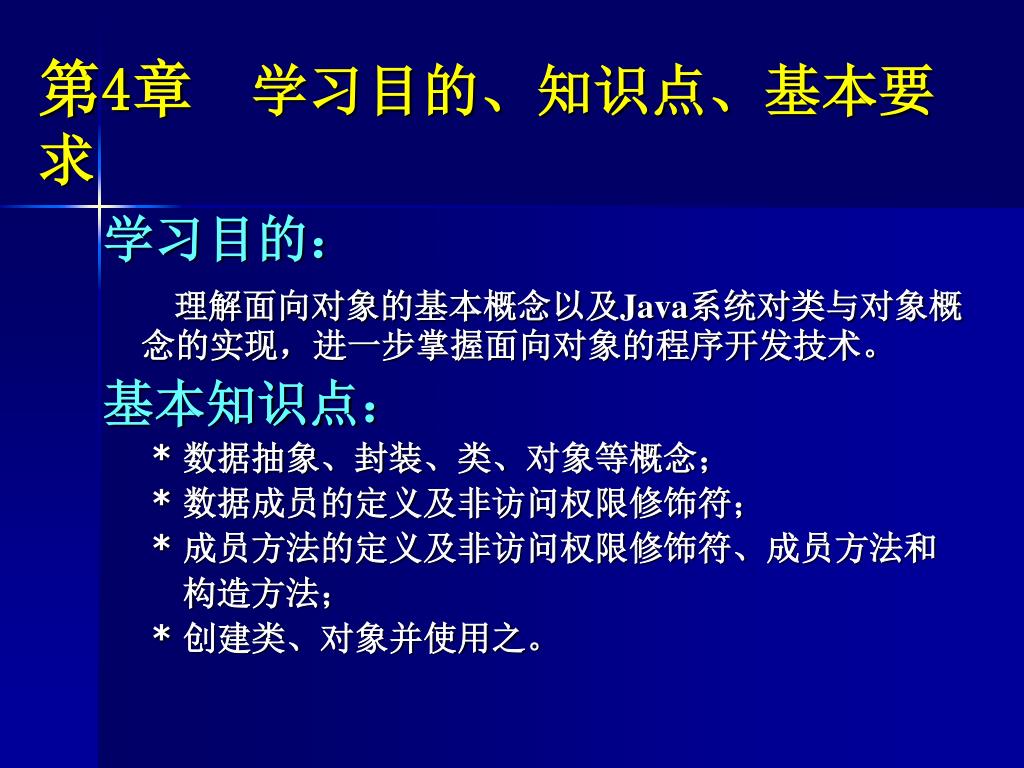 第4章　学习目的、知识点、基本要求

学习目的：

理解面向对象的基本概念以及Java系统对类与对象概念的实现，进一步掌握面向对象的程序开发技术。

基本知识点：

* 数据抽象、封装、类、对象等概念；
* 数据成员的定义及非访问权限修饰符；
* 成员方法的定义及非访问权限修饰符、成员方法和构造方法；
* 创建类、对象并使用之。